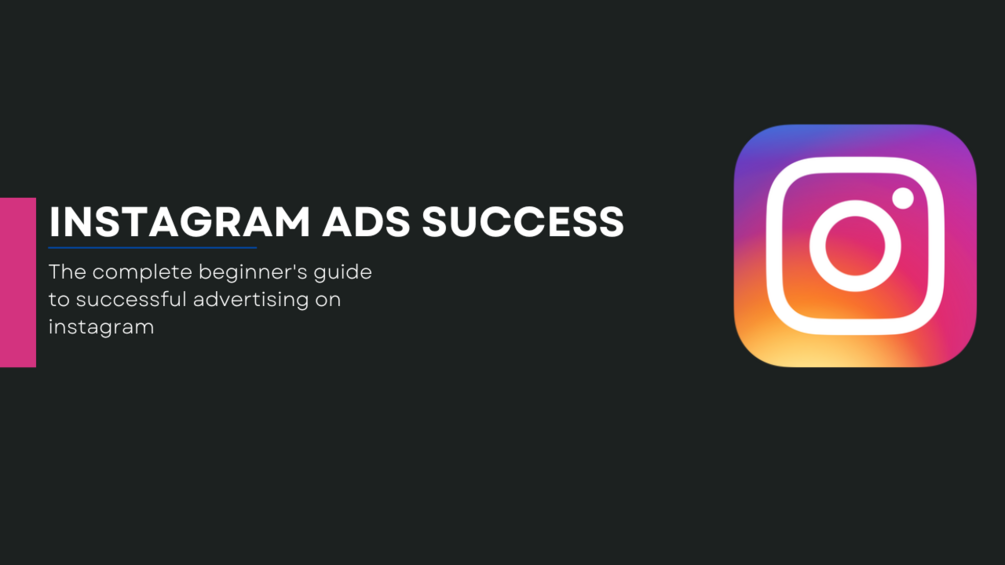 INSTAGRAM ADS SUCCESS

The complete beginner's guide to successful advertising on instagram